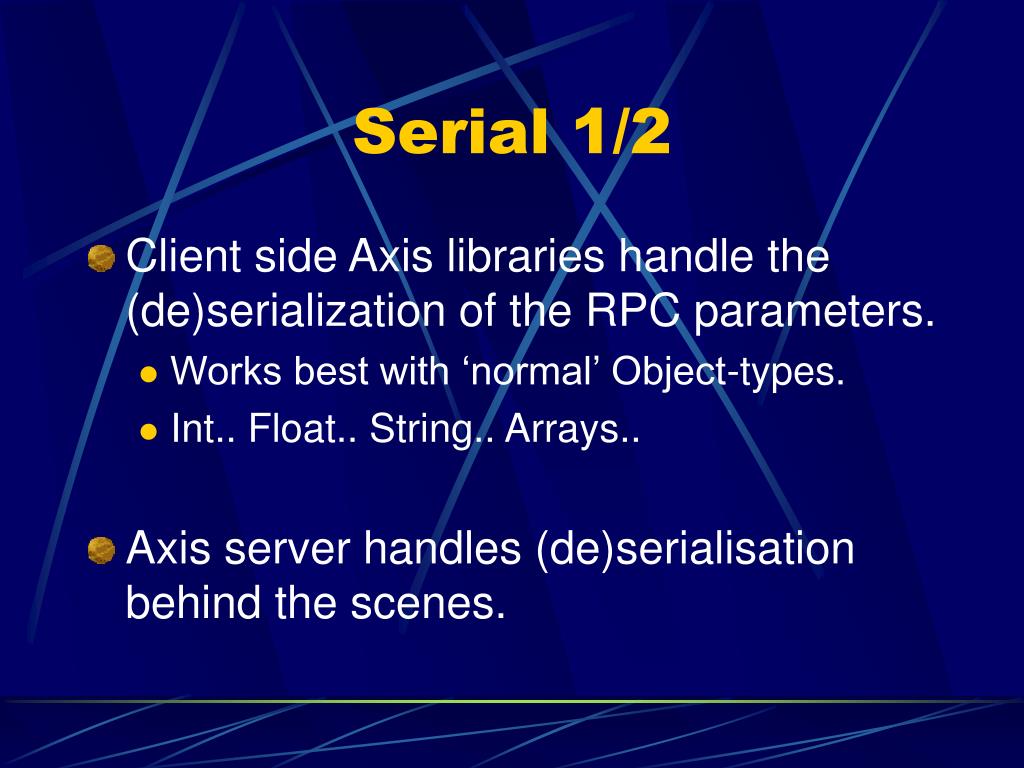 Serial 1/2

Client side Axis libraries handle the (de)serialization of the RPC parameters.

Works best with ‘normal’ Object-types.

Int.. Float.. String.. Arrays..

Axis server handles (de)serialisation behind the scenes.